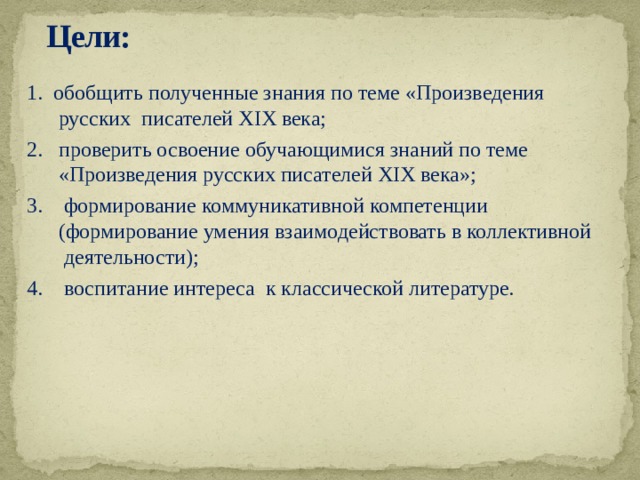 Цели:

1. обобщить полученные знания по теме «Произведения русских писателей XIX века;

2. проверить освоение обучающимися знаний по теме «Произведения русских писателей XIX века»;

3. формирование коммуникативной компетенции (формирование умения взаимодействовать в коллективной деятельности);

4. воспитание интереса к классической литературе.